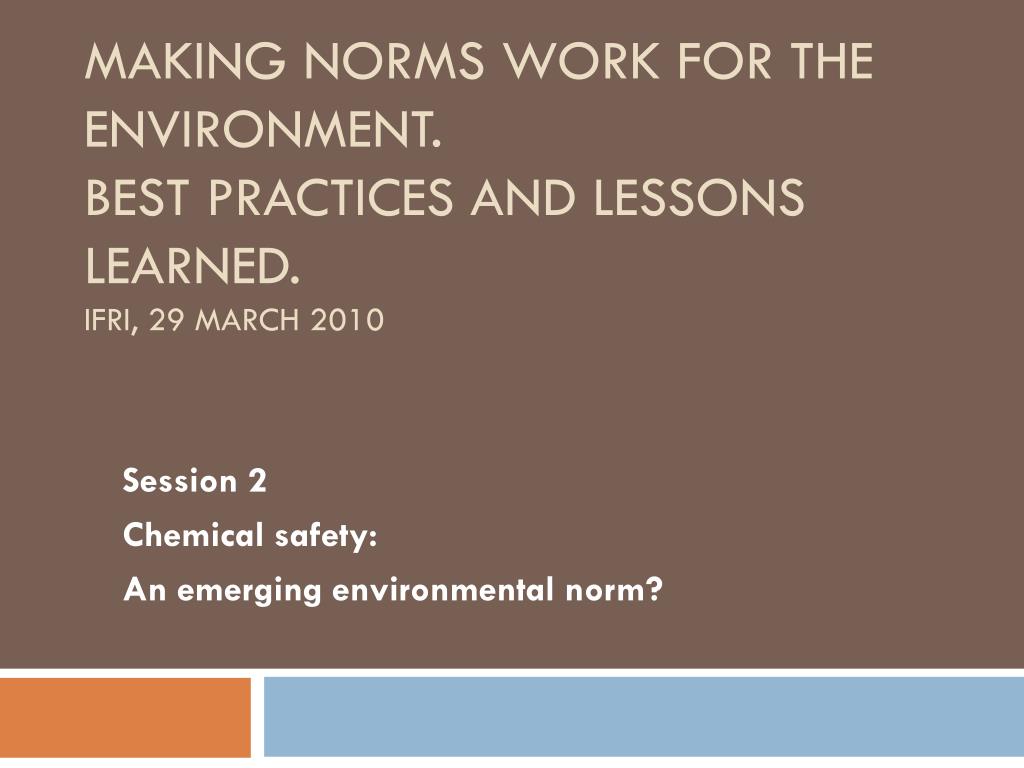 MAKING NORMS WORK FOR THE ENVIRONMENT.
BEST PRACTICES AND LESSONS LEARNED.
IFRI, 29 MARCH 2010

Session 2
Chemical safety:
An emerging environmental norm?